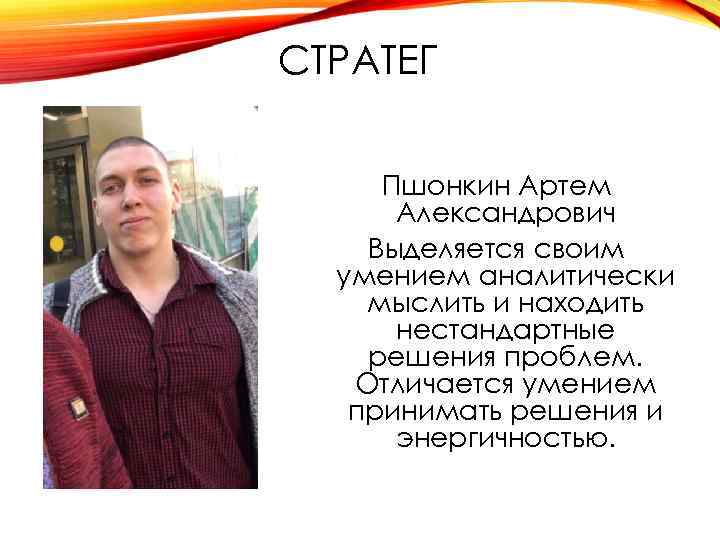 СТРАТЕГ

Пшонкин Артем Александрович

Выделяется своим умением аналитически мыслить и находить нестандартные решения проблем. Отличается умением принимать решения и энергичностью.